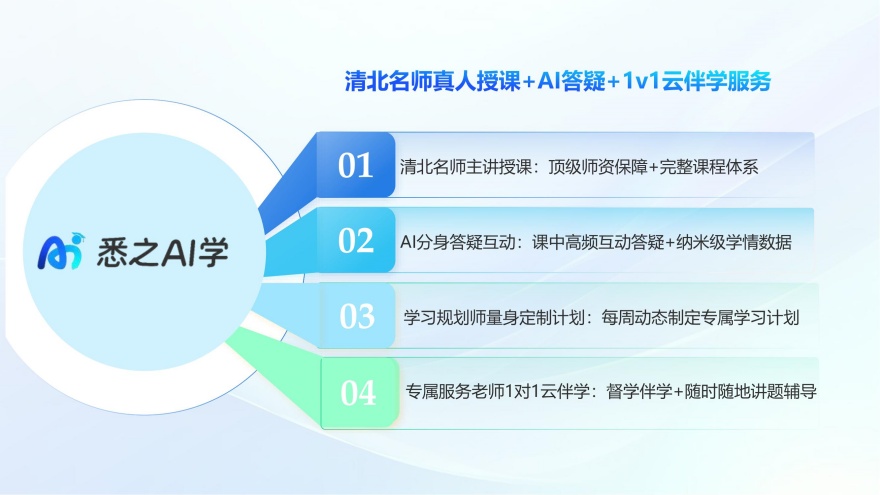 清北名师真人授课+AI答疑+1v1云伴学服务

悉之AI学

01 清北名师主讲授课：顶级师资保障+完整课程体系

02 AI分身答疑互动：课中高频互动答疑+纳米级学情数据

03 学习规划师量身定制计划：每周动态制定专属学习计划

04 专属服务老师1对1云伴学：督学伴学+随时随地讲题辅导